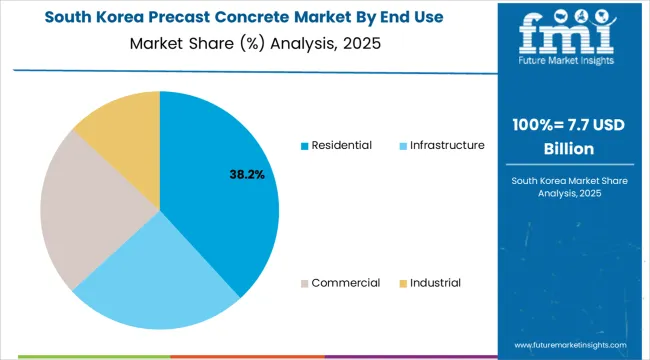 South Korea Precast Concrete Market By End Use
Market Share (%) Analysis, 2025

38.2%

Residential
Infrastructure
Commercial
Industrial

fmi
Future Market Insights

100%= 7.7 USD Billion

South Korea Market Share Analysis, 2025

www.futuremarketinsights.com